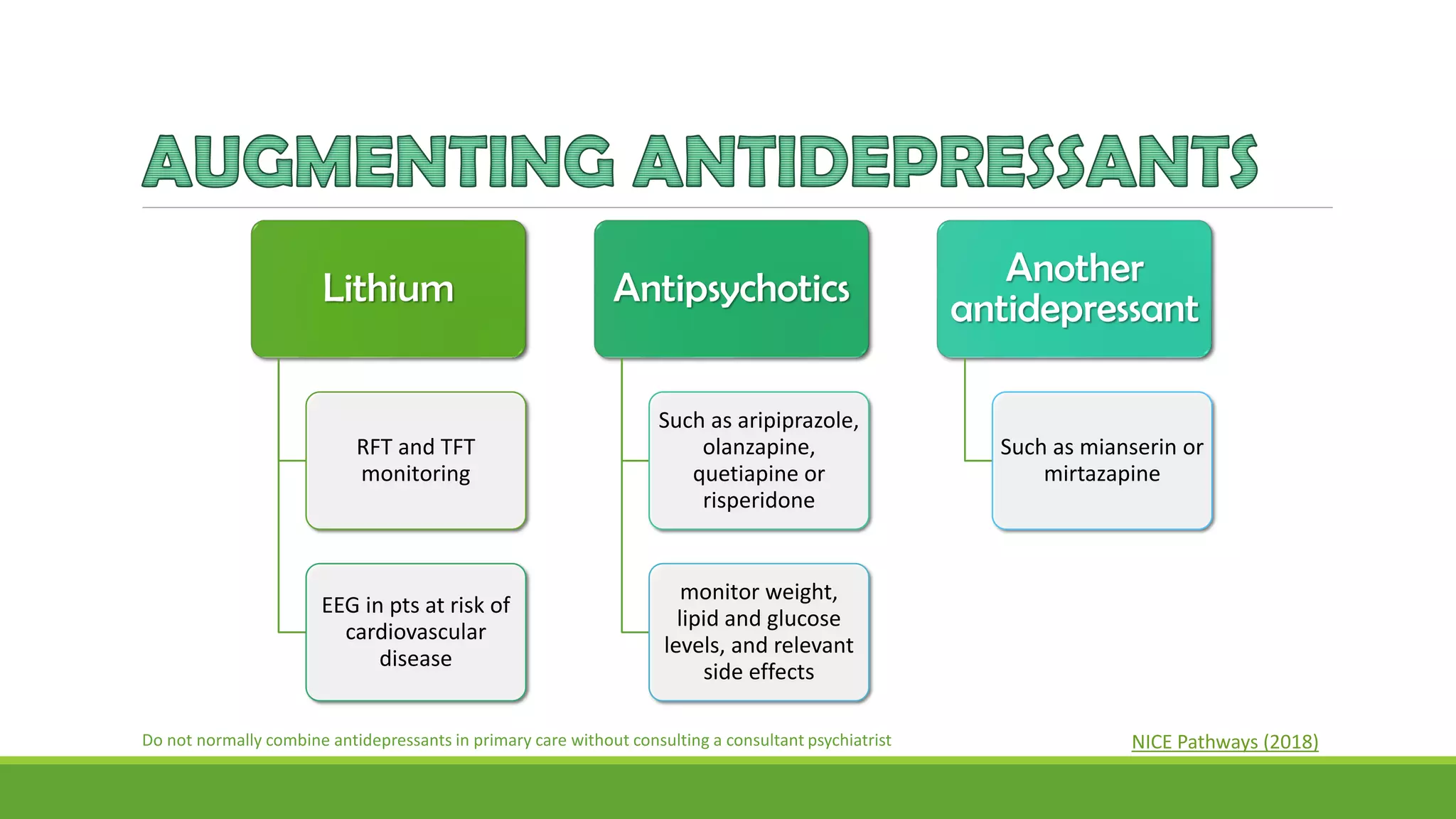 AUGMENTING ANTIDEPRESSANTS

Lithium

RFT and TFT monitoring

EEG in pts at risk of cardiovascular disease

Antipsychotics

Such as aripiprazole, olanzapine, quetiapine or risperidone

monitor weight, lipid and glucose levels, and relevant side effects

Another antidepressant

Such as mianserin or mirtazapine

Do not normally combine antidepressants in primary care without consulting a consultant psychiatrist

NICE Pathways (2018)